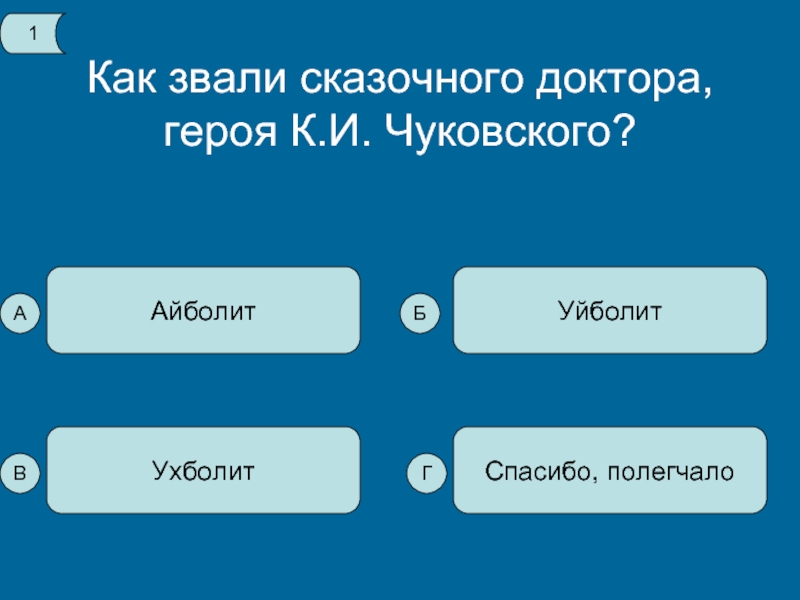 1

Как звали сказочного доктора, героя К.И. Чуковского?

А Айболит

Б Уйболит

В Ухболит

Г Спасибо, полегчало